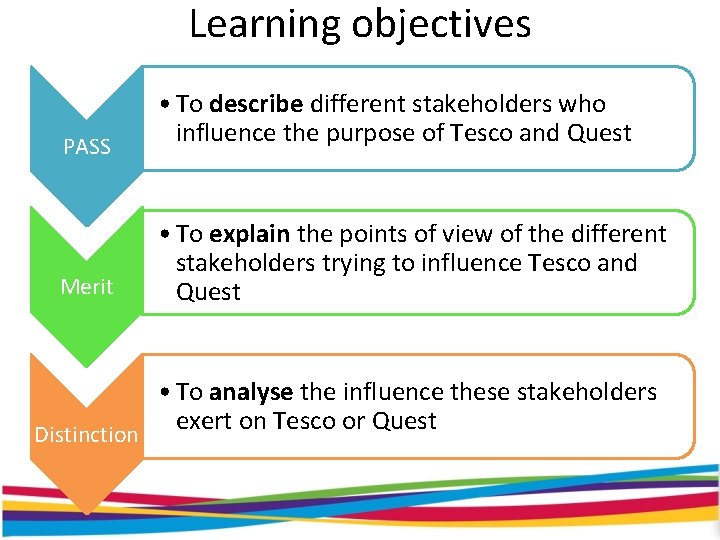 Learning objectives

PASS

• To describe different stakeholders who influence the purpose of Tesco and Quest

Merit

• To explain the points of view of the different stakeholders trying to influence Tesco and Quest

Distinction

• To analyse the influence these stakeholders exert on Tesco or Quest